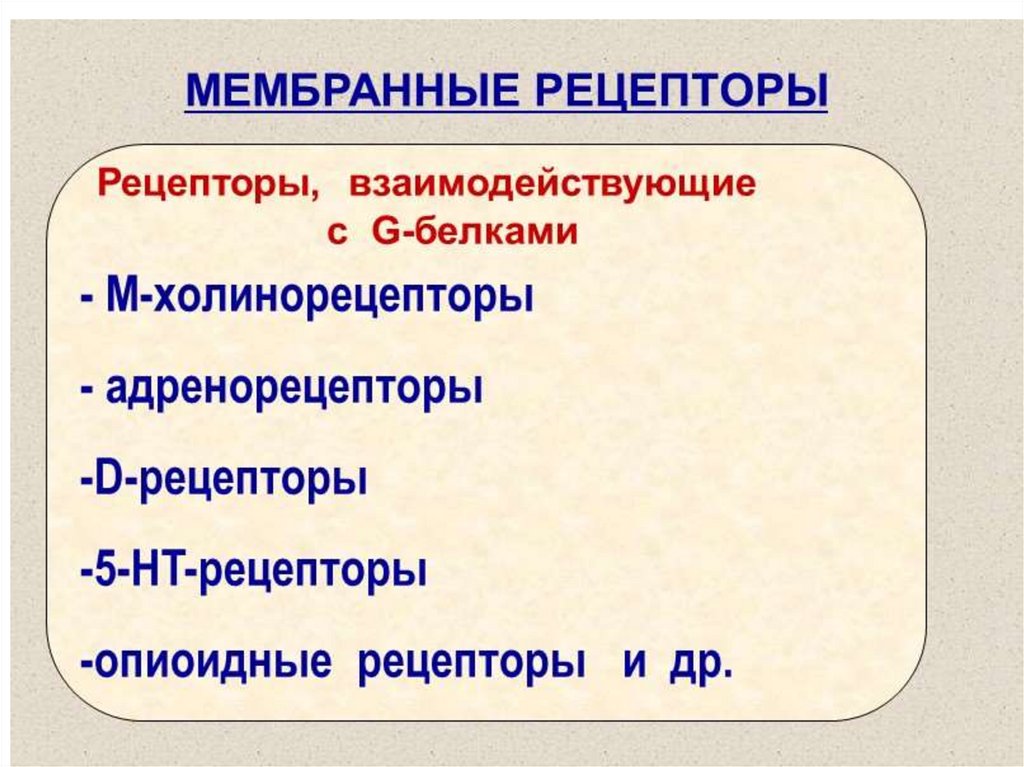 МЕМБРАННЫЕ РЕЦЕПТОРЫ

Рецепторы, взаимодействующие с G-белками

- М-холинорецепторы

- адренорецепторы

-D-рецепторы

-5-НТ-рецепторы

-опиоидные рецепторы и др.